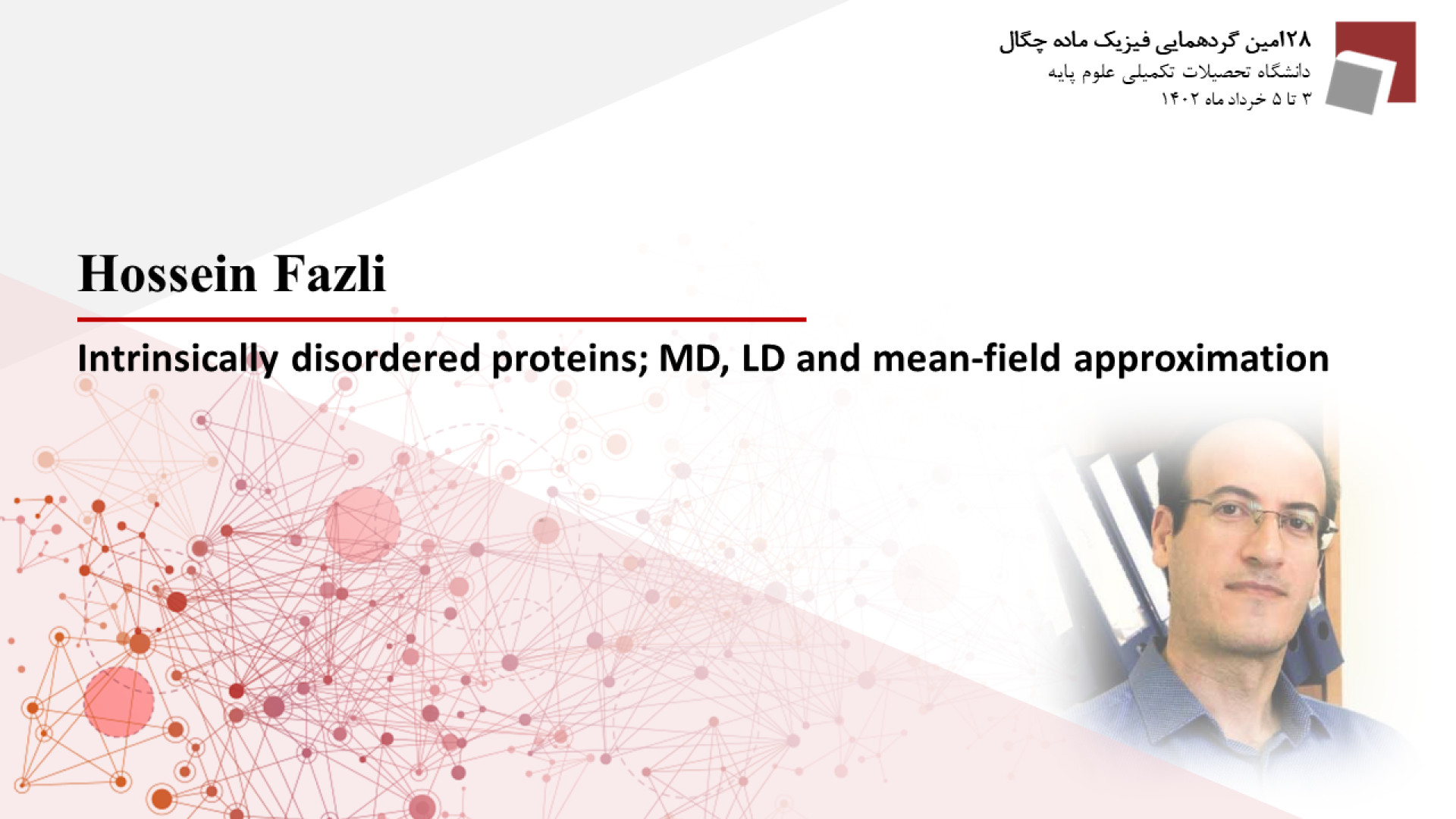 ۲۸امین گردهمایی فیزیک ماده چگال
دانشگاه تحصیلات تکمیلی علوم پایه
۳ تا ۵ خرداد ماه ۱۴۰۲

Hossein Fazli

Intrinsically disordered proteins; MD, LD and mean-field approximation